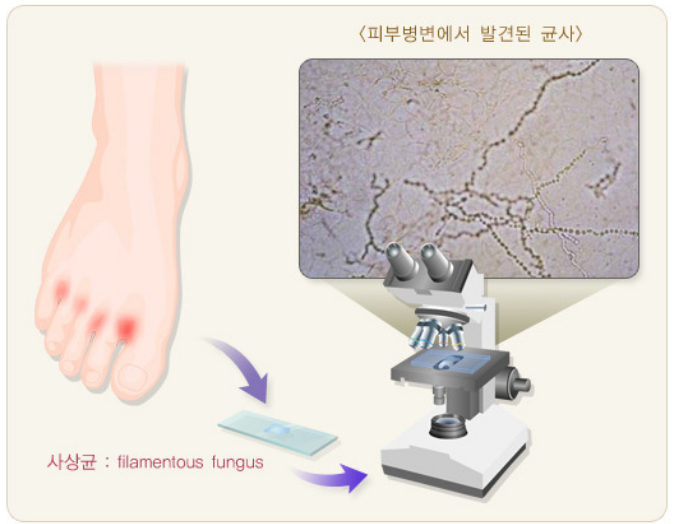 〈피부병변에서 발견된 균사〉

사상균 : filamentous fungus